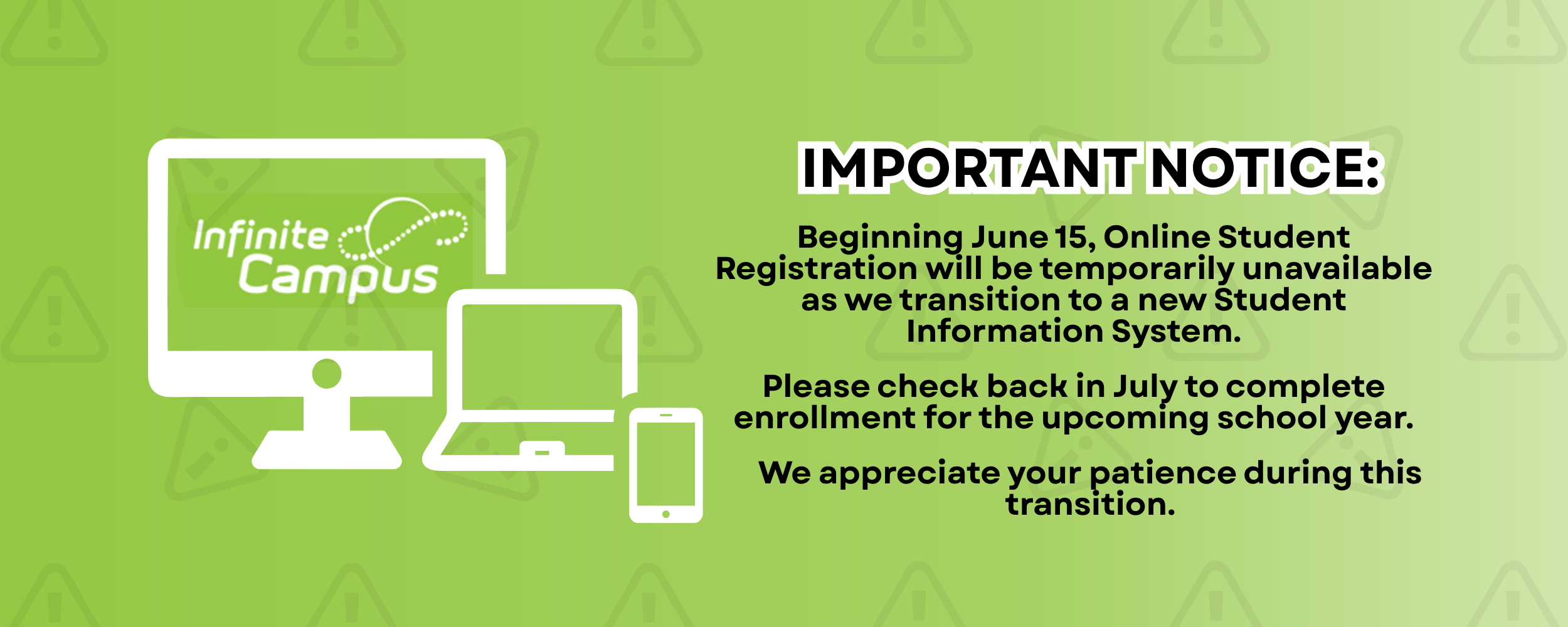 Infinite Campus

IMPORTANT NOTICE:

Beginning June 15, Online Student Registration will be temporarily unavailable as we transition to a new Student Information System.

Please check back in July to complete enrollment for the upcoming school year.

We appreciate your patience during this transition.